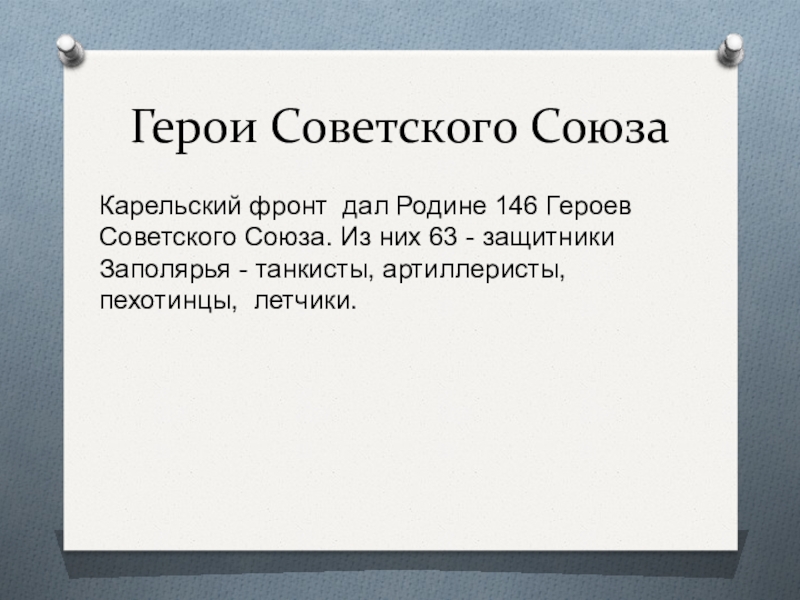 Герои Советского Союза

Карельский фронт дал Родине 146 Героев Советского Союза. Из них 63 - защитники Заполярья - танкисты, артиллеристы, пехотинцы, летчики.